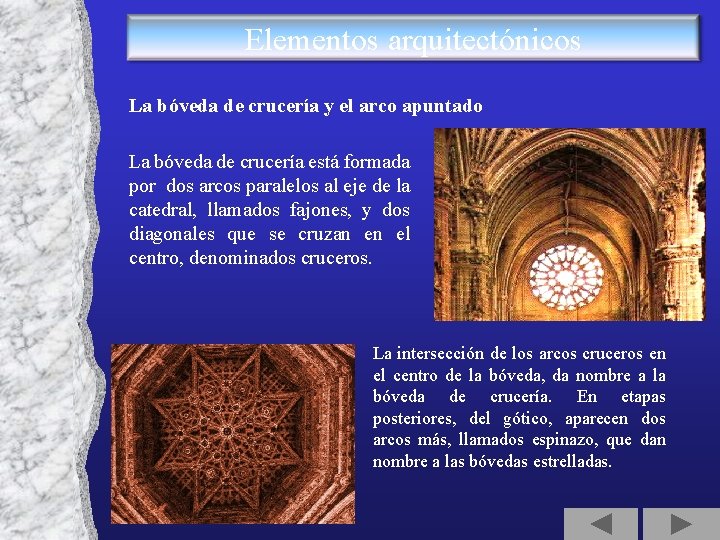 Elementos arquitectónicos

La bóveda de crucería y el arco apuntado

La bóveda de crucería está formada por dos arcos paralelos al eje de la catedral, llamados fajones, y dos diagonales que se cruzan en el centro, denominados cruceros.

La intersección de los arcos cruceros en el centro de la bóveda, da nombre a la bóveda de crucería. En etapas posteriores, del gótico, aparecen dos arcos más, llamados espinazo, que dan nombre a las bóvedas estrelladas.